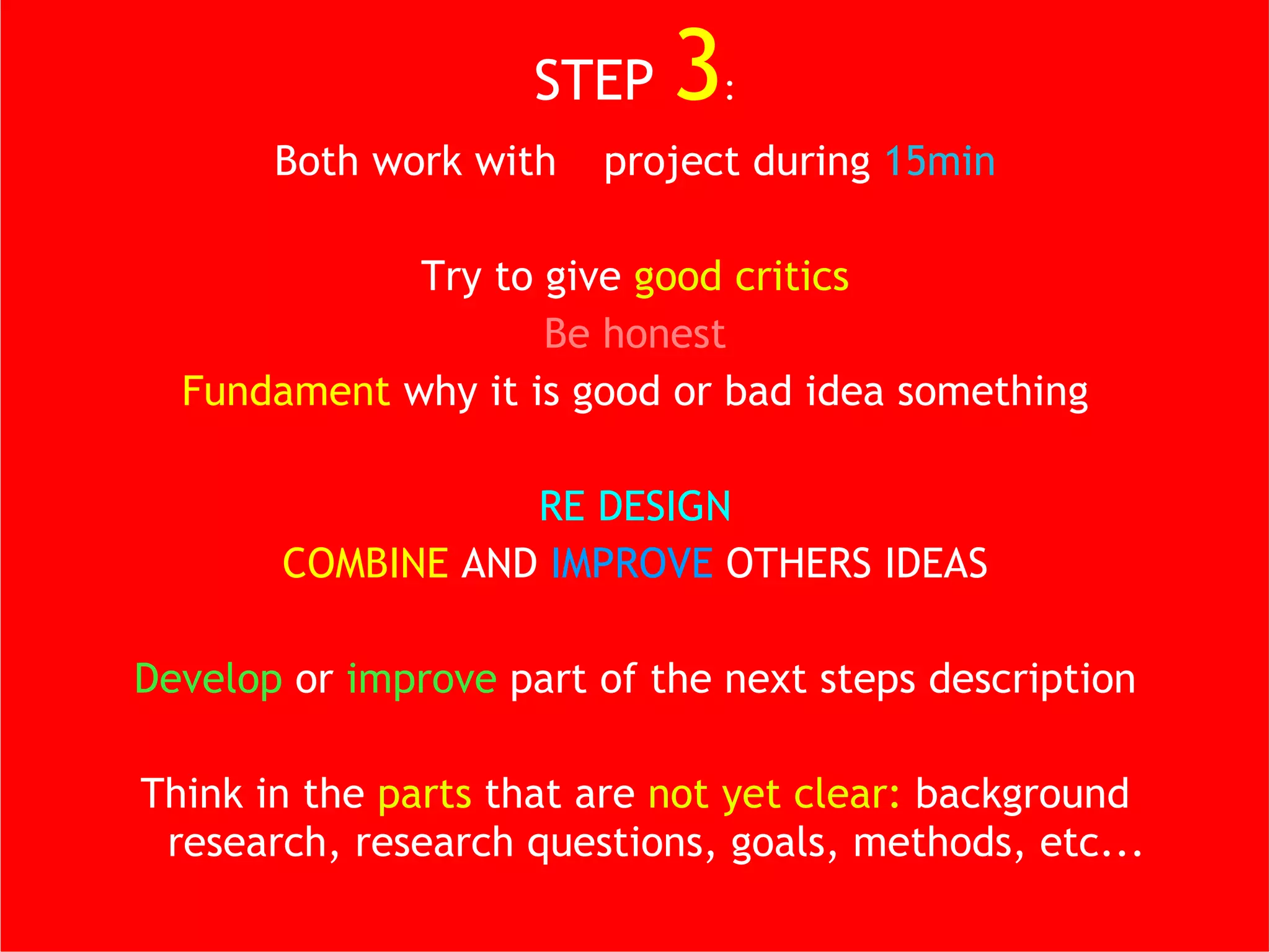 STEP 3:

Both work with project during 15min

Try to give good critics
Be honest
Fundament why it is good or bad idea something

RE DESIGN
COMBINE AND IMPROVE OTHERS IDEAS

Develop or improve part of the next steps description

Think in the parts that are not yet clear: background research, research questions, goals, methods, etc...